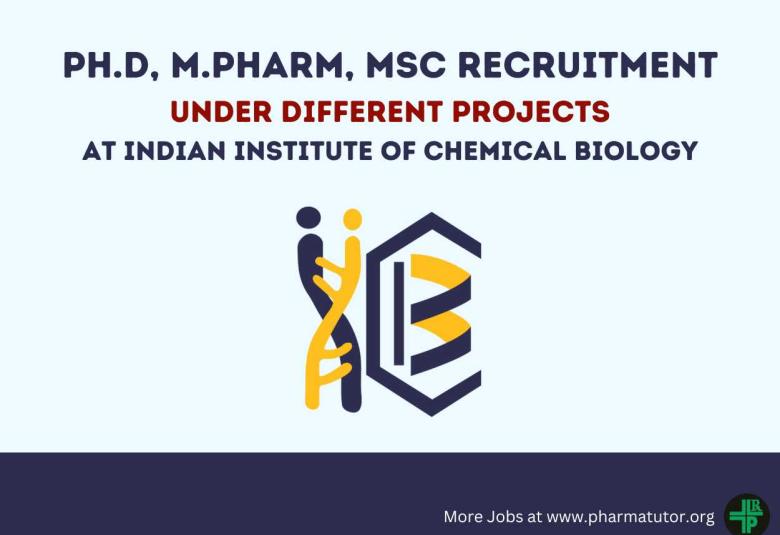 PH.D, M.PHARM, MSC RECRUITMENT
UNDER DIFFERENT PROJECTS
AT INDIAN INSTITUTE OF CHEMICAL BIOLOGY

More Jobs at www.pharmatutor.org